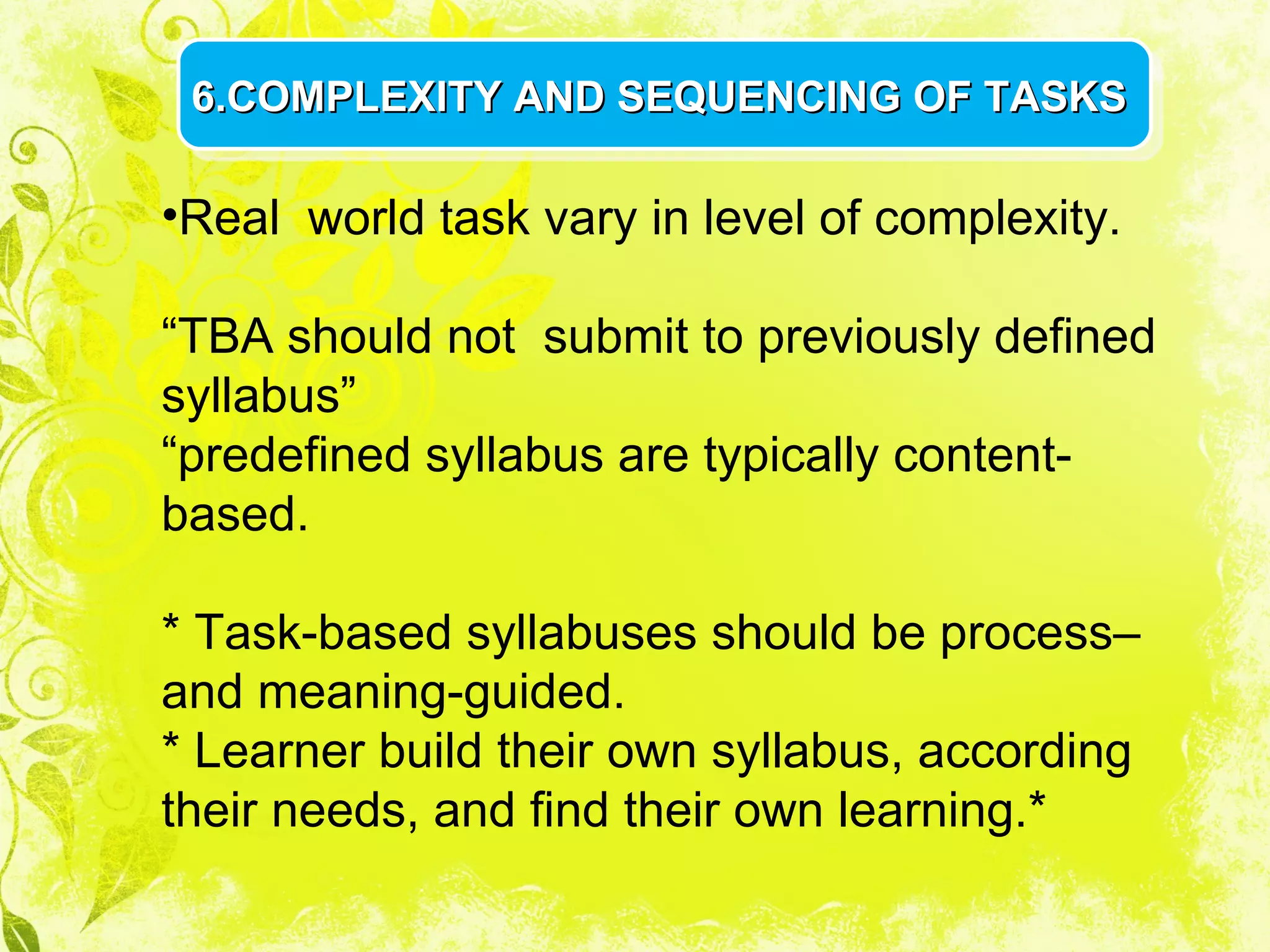 6.COMPLEXITY AND SEQUENCING OF TASKS

•Real world task vary in level of complexity.

“TBA should not submit to previously defined syllabus”
“predefined syllabus are typically content-based.

* Task-based syllabuses should be process– and meaning-guided.
* Learner build their own syllabus, according their needs, and find their own learning.*